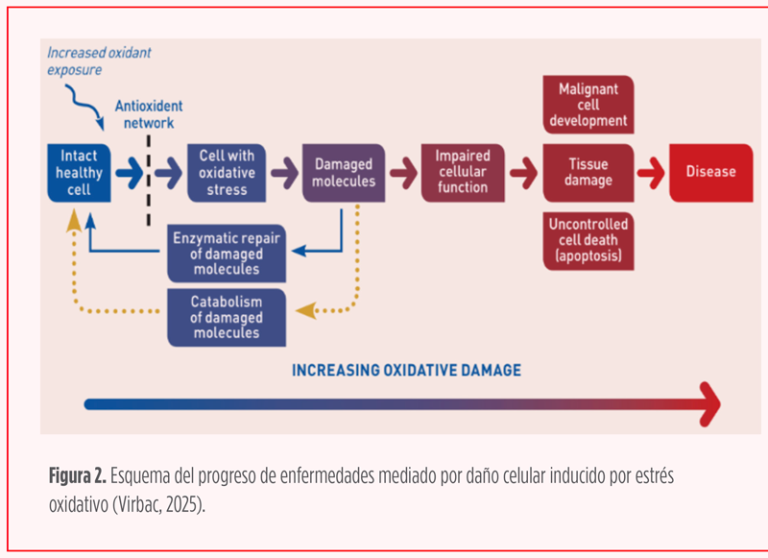 Increased oxidant exposure

Antioxident network

Intact healthy cell

Cell with oxidative stress

Damaged molecules

Impaired cellular function

Malignant cell development

Tissue damage

Uncontrolled cell death (apoptosis)

Disease

Enzymatic repair of damaged molecules

Catabolism of damaged molecules

INCREASING OXIDATIVE DAMAGE

**Figura 2.** Esquema del progreso de enfermedades mediado por daño celular inducido por estrés oxidativo (Virbac, 2025).